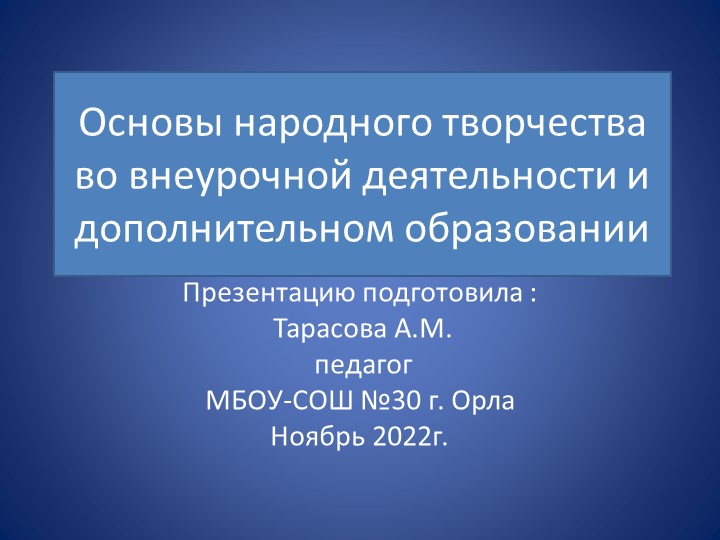 Основы народного творчества во внеурочной деятельности и дополнительном образовании

Презентацию подготовила :
Тарасова А.М.
педагог
МБОУ-СОШ №30 г. Орла
Ноябрь 2022г.